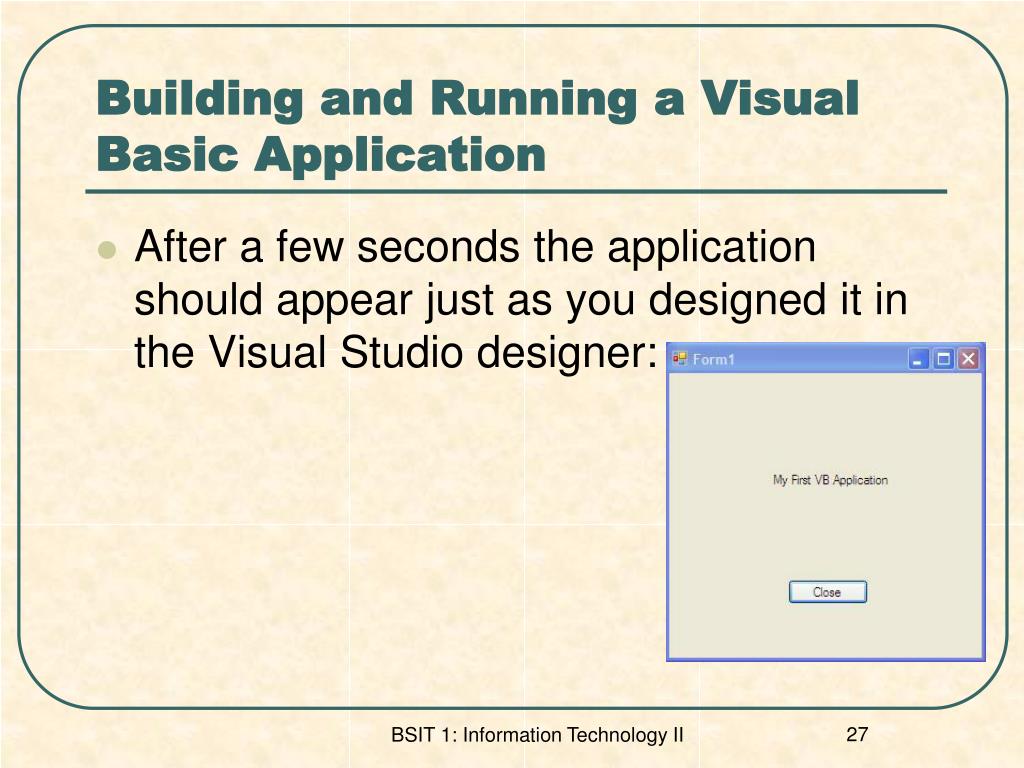 Building and Running a Visual Basic Application

After a few seconds the application should appear just as you designed it in the Visual Studio designer:

Form1

My First VB Application

Close

BSIT 1: Information Technology II

27